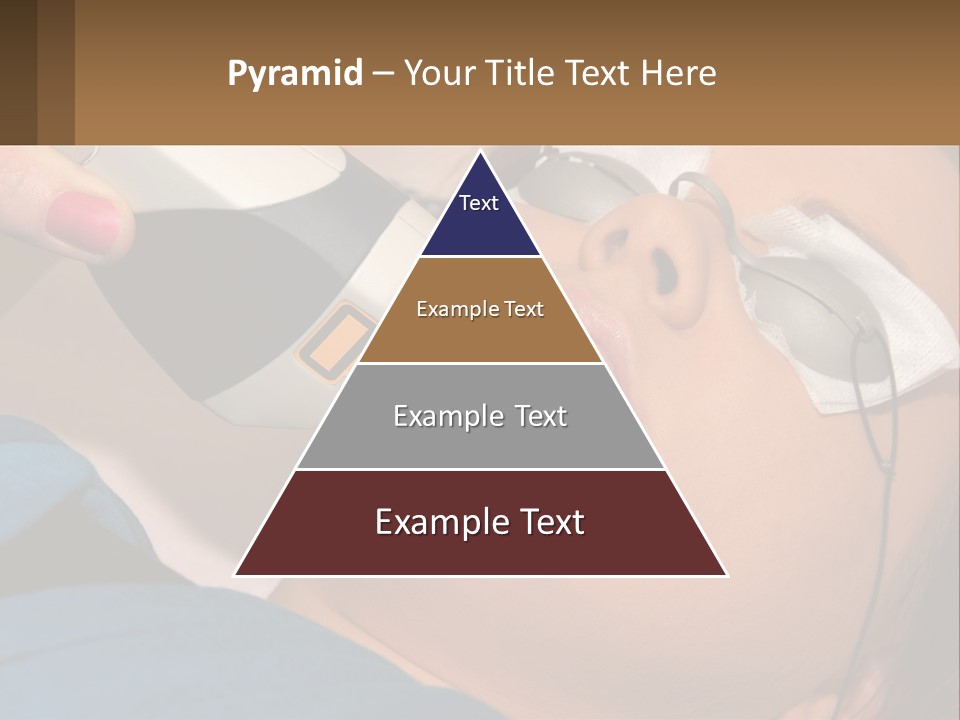 Pyramid – Your Title Text Here

Text

Example Text

Example Text

Example Text